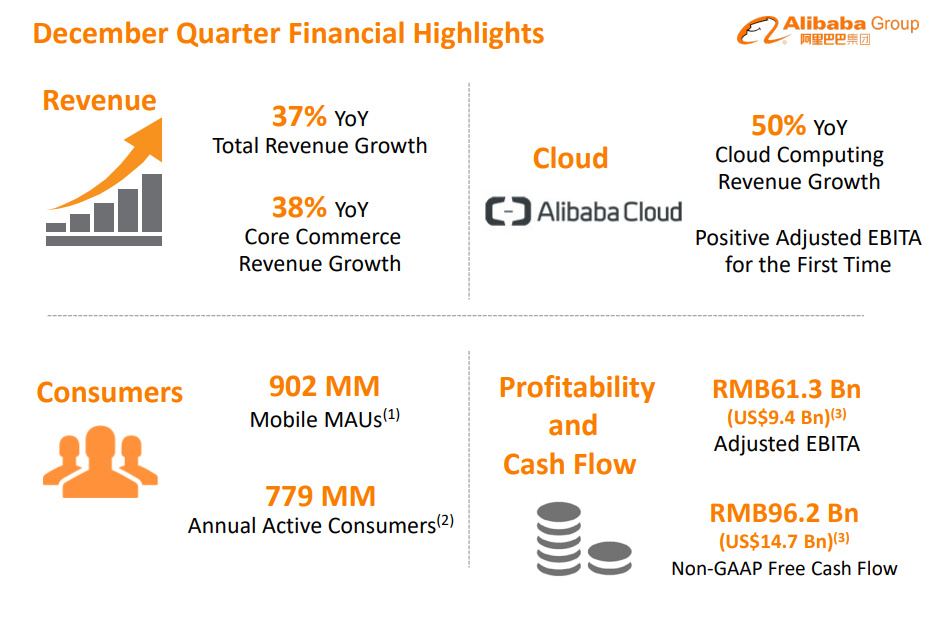 December Quarter Financial Highlights

Alibaba Group
阿里巴巴集团

Revenue

37% YoY
Total Revenue Growth

38% YoY
Core Commerce Revenue Growth

Cloud

Alibaba Cloud

50% YoY
Cloud Computing Revenue Growth

Positive Adjusted EBITA for the First Time

Consumers

902 MM
Mobile MAUs$^{(1)}$

779 MM
Annual Active Consumers$^{(2)}$

Profitability and Cash Flow

RMB61.3 Bn
(US$9.4 Bn)$^{(3)}$
Adjusted EBITA

RMB96.2 Bn
(US$14.7 Bn)$^{(3)}$
Non-GAAP Free Cash Flow